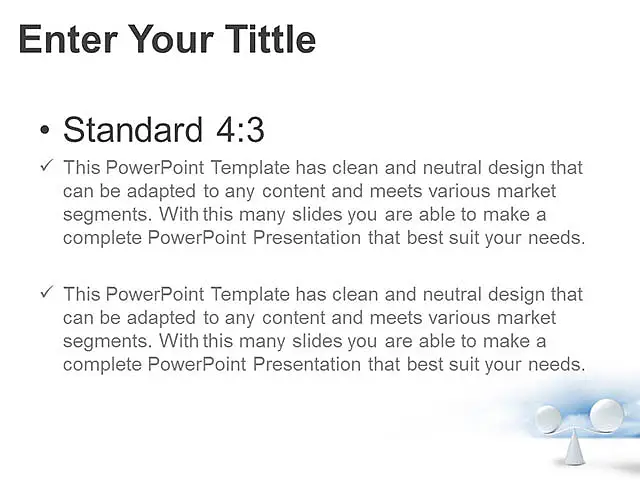 Enter Your Tittle

• Standard 4:3

✓ This PowerPoint Template has clean and neutral design that can be adapted to any content and meets various market segments. With this many slides you are able to make a complete PowerPoint Presentation that best suit your needs.

✓ This PowerPoint Template has clean and neutral design that can be adapted to any content and meets various market segments. With this many slides you are able to make a complete PowerPoint Presentation that best suit your needs.